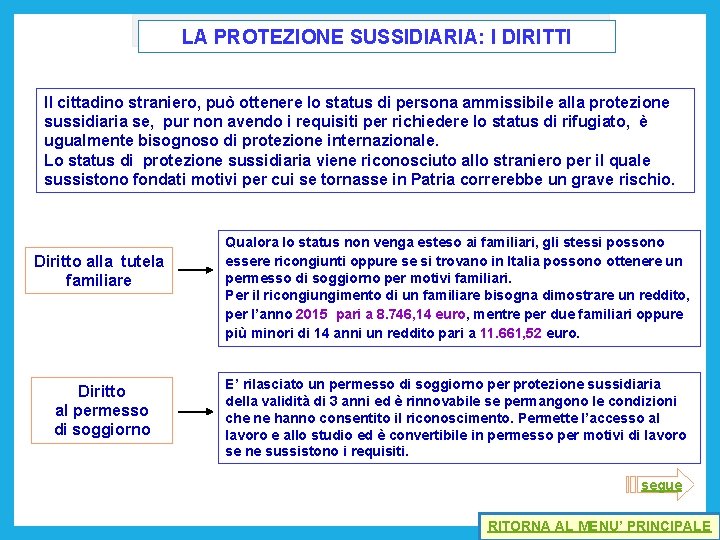 LA PROTEZIONE SUSSIDIARIA: I DIRITTI

Il cittadino straniero, può ottenere lo status di persona ammissibile alla protezione sussidiaria se, pur non avendo i requisiti per richiedere lo status di rifugiato, è ugualmente bisognoso di protezione internazionale.
Lo status di protezione sussidiaria viene riconosciuto allo straniero per il quale sussistono fondati motivi per cui se tornasse in Patria correrebbe un grave rischio.

Diritto alla tutela familiare

Qualora lo status non venga esteso ai familiari, gli stessi possono essere ricongiunti oppure se si trovano in Italia possono ottenere un permesso di soggiorno per motivi familiari.
Per il ricongiungimento di un familiare bisogna dimostrare un reddito, per l'anno 2015 pari a 8.746,14 euro, mentre per due familiari oppure più minori di 14 anni un reddito pari a 11.661,52 euro.

Diritto al permesso di soggiorno

E' rilasciato un permesso di soggiorno per protezione sussidiaria della validità di 3 anni ed è rinnovabile se permangono le condizioni che ne hanno consentito il riconoscimento. Permette l'accesso al lavoro e allo studio ed è convertibile in permesso per motivi di lavoro se ne sussistono i requisiti.

segue

RITORNA AL MENU' PRINCIPALE